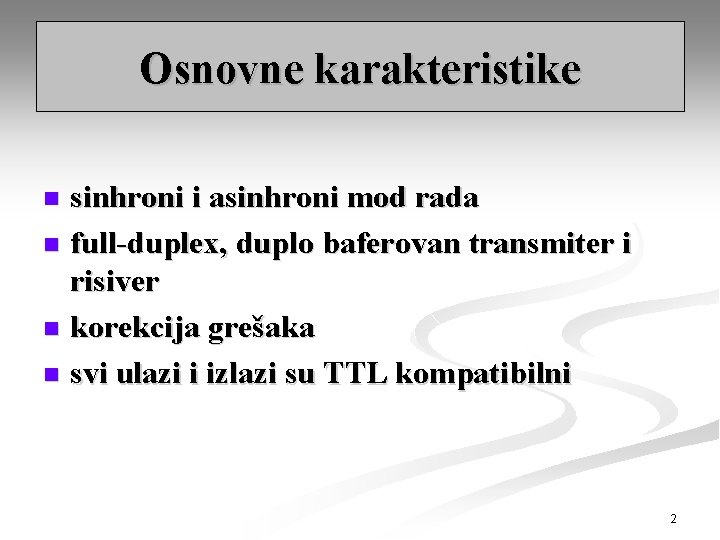 Osnovne karakteristike

- sinhroni i asinhroni mod rada
- full-duplex, duplo baferovan transmiter i risiver
- korekcija grešaka
- svi ulazi i izlazi su TTL kompatibilni

2